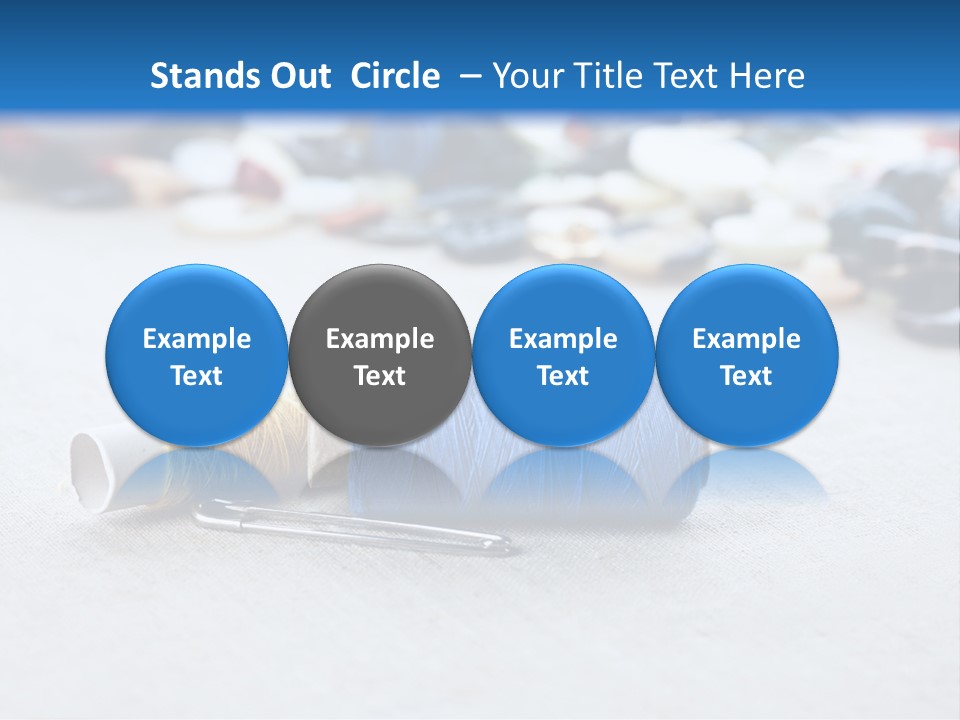 Stands Out Circle – Your Title Text Here

Example Text

Example Text

Example Text

Example Text